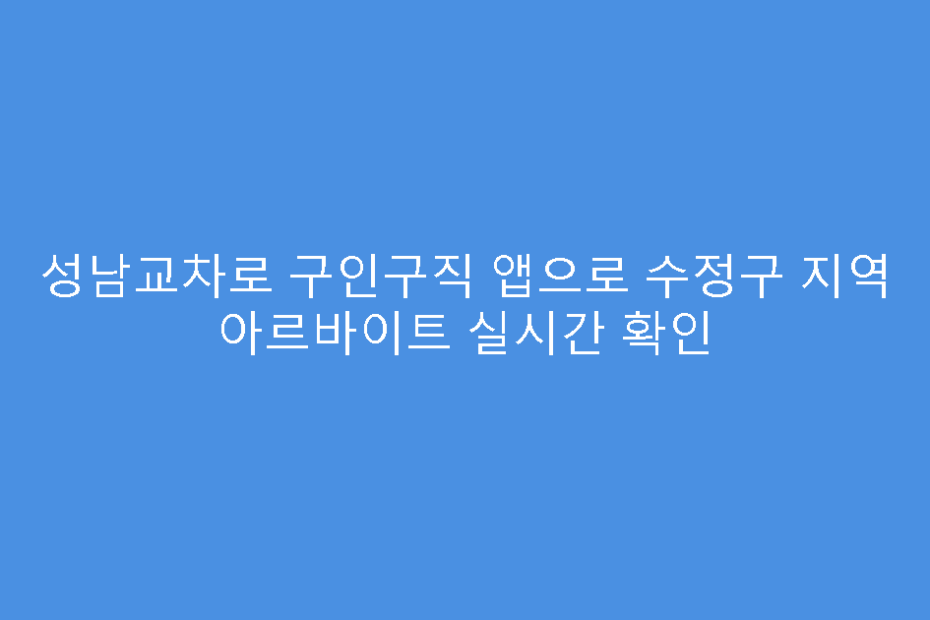 성남교차로 구인구직 앱으로 수정구 지역 아르바이트 실시간 확인